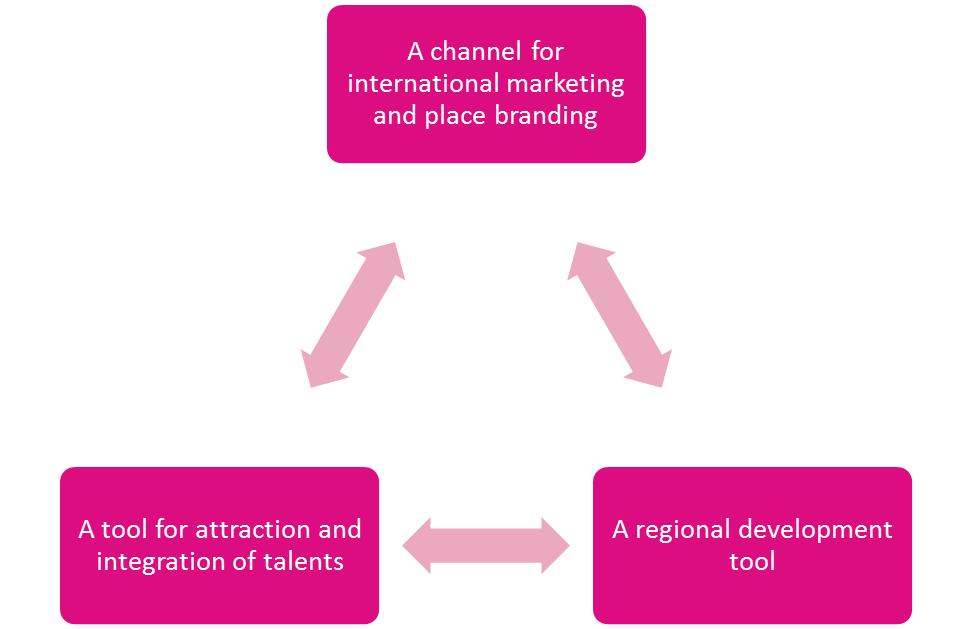 A channel for international marketing and place branding

A tool for attraction and integration of talents

A regional development tool